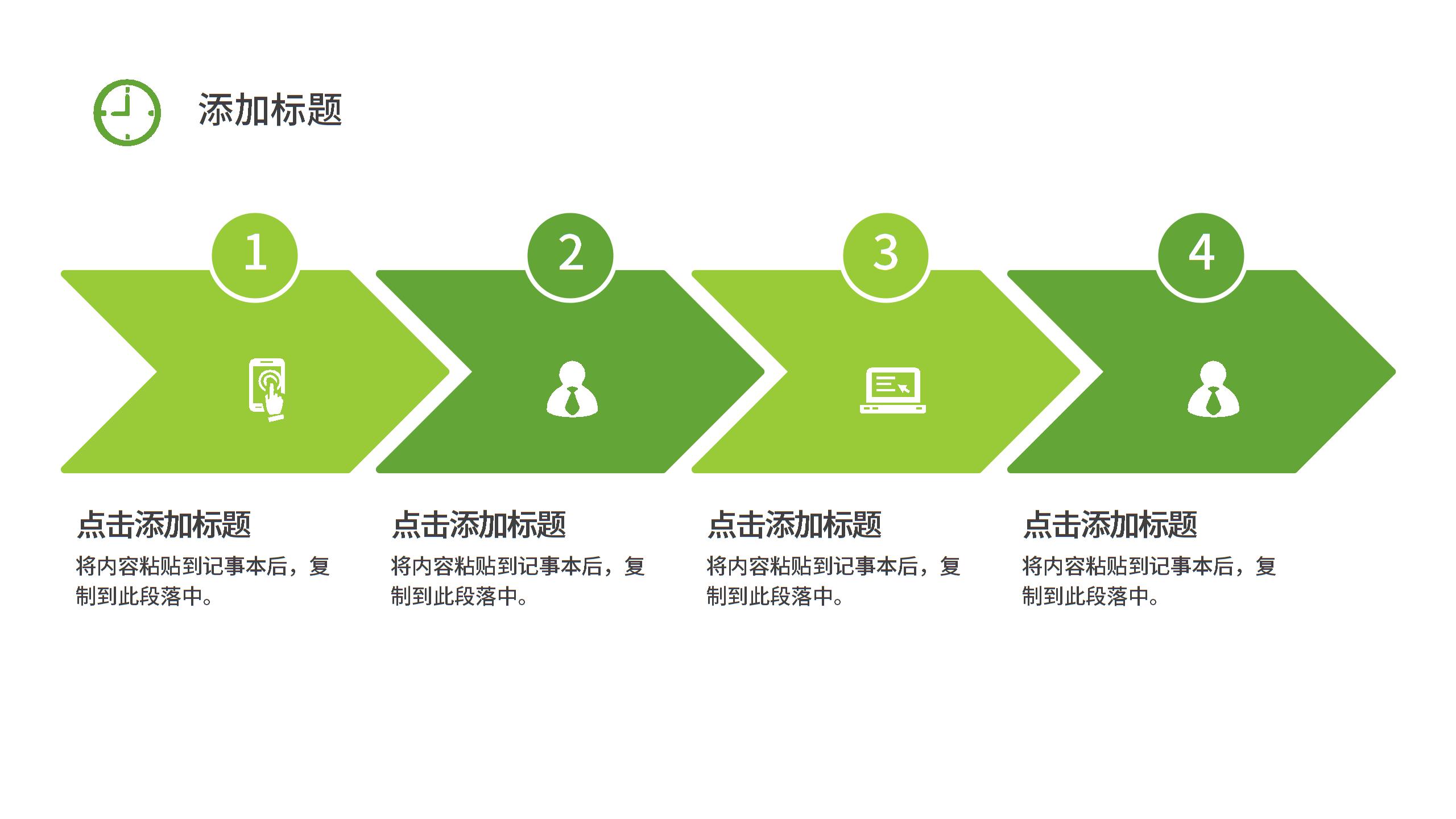 添加标题

1

2

3

4

点击添加标题

将内容粘贴到记事本后，复制到此段落中。

点击添加标题

将内容粘贴到记事本后，复制到此段落中。

点击添加标题

将内容粘贴到记事本后，复制到此段落中。

点击添加标题

将内容粘贴到记事本后，复制到此段落中。